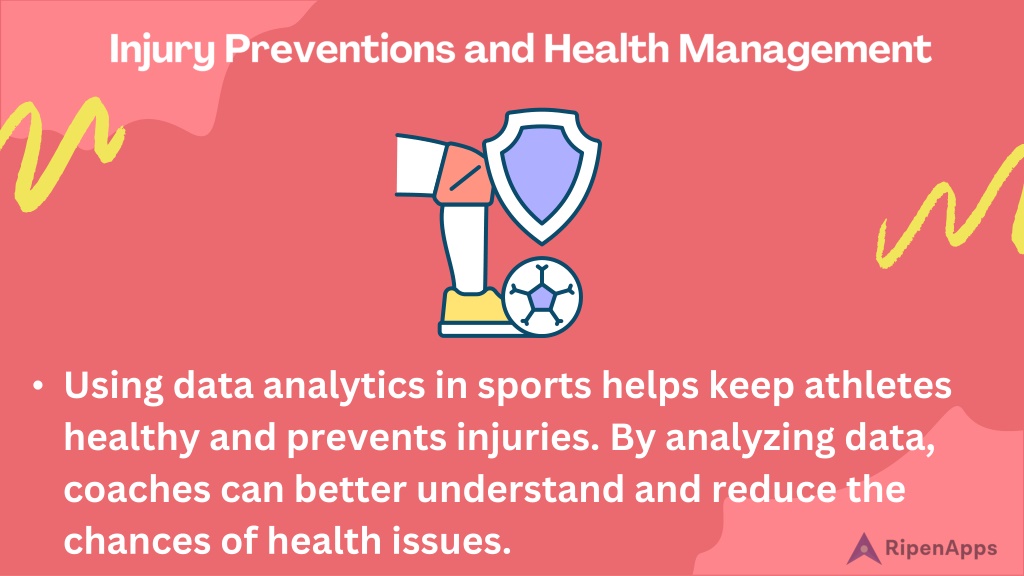 Injury Preventions and Health Management

• Using data analytics in sports helps keep athletes healthy and prevents injuries. By analyzing data, coaches can better understand and reduce the chances of health issues.

RipenApps